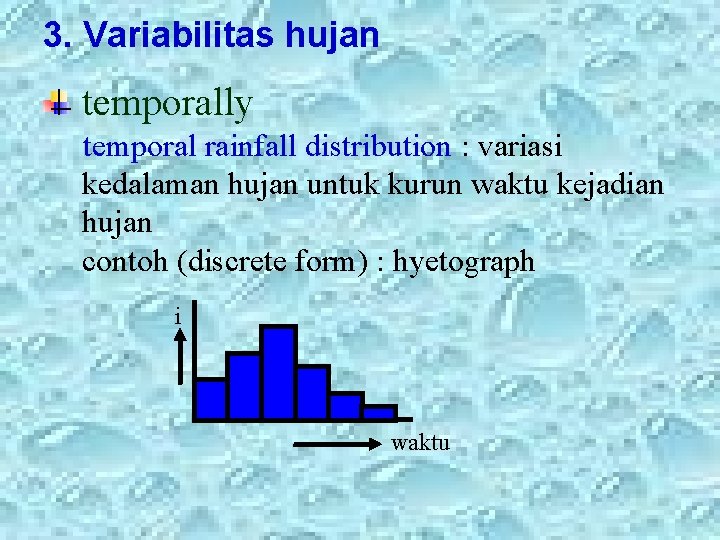 3. Variabilitas hujan

temporally

temporal rainfall distribution : variasi kedalaman hujan untuk kurun waktu kejadian hujan

contoh (discrete form) : hyetograph

i

waktu